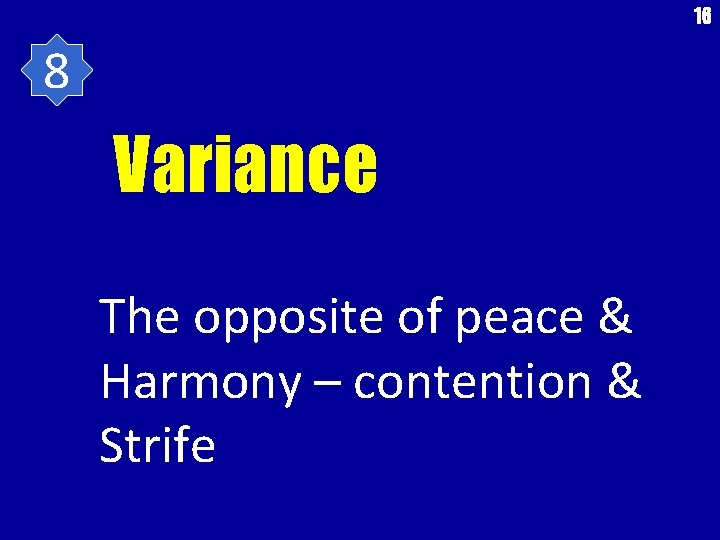 16

8

Variance

The opposite of peace & Harmony – contention & Strife